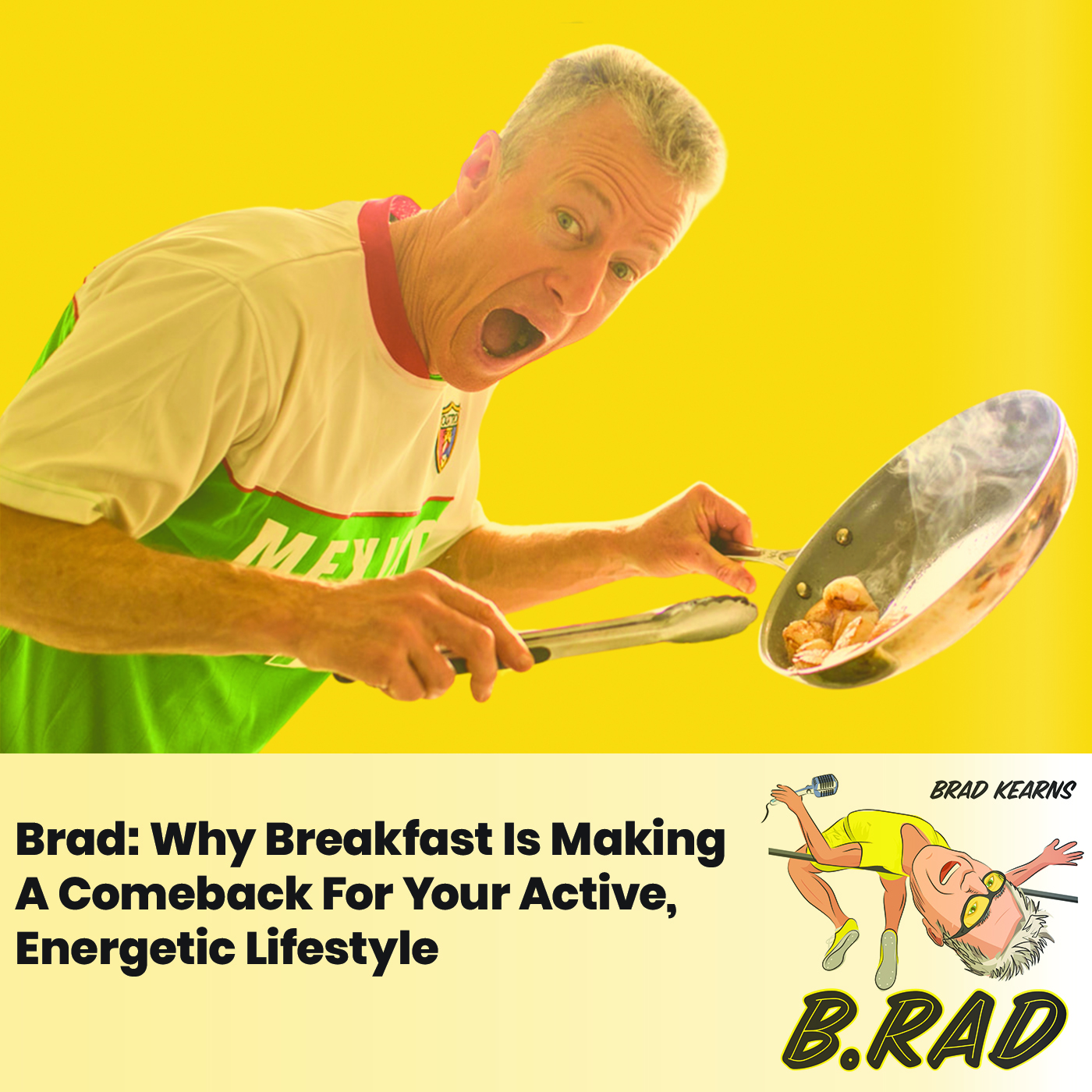 MEXICO

Brad: Why Breakfast Is Making A Comeback For Your Active, Energetic Lifestyle

BRAD KEARNS

B.RAD